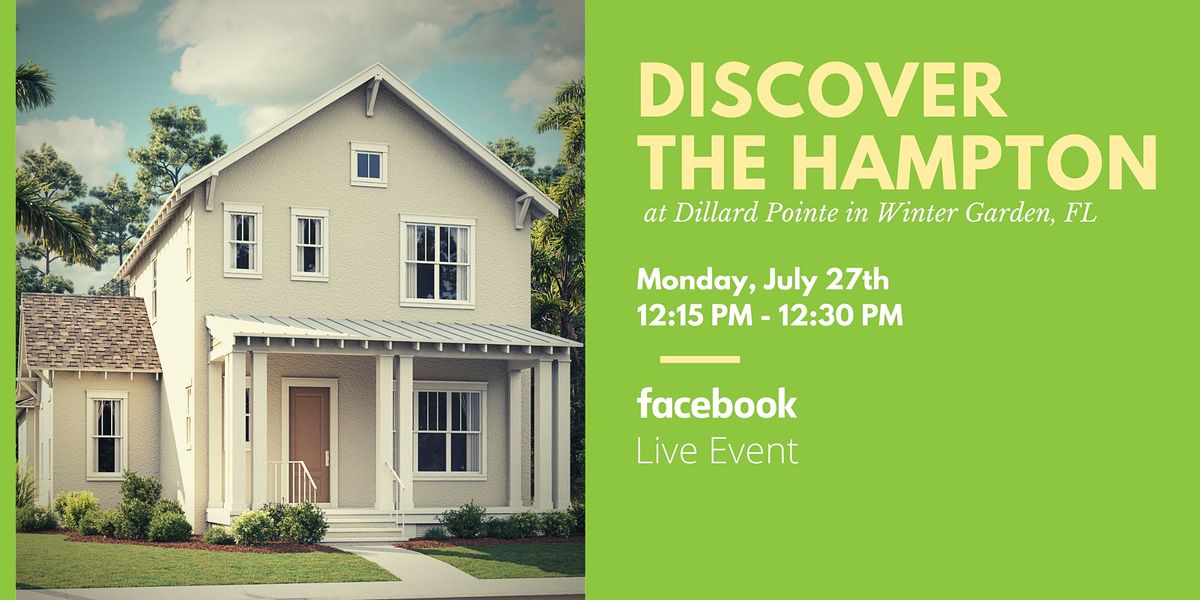 DISCOVER THE HAMPTON

at Dillard Pointe in Winter Garden, FL

Monday, July 27th
12:15 PM - 12:30 PM

facebook
Live Event